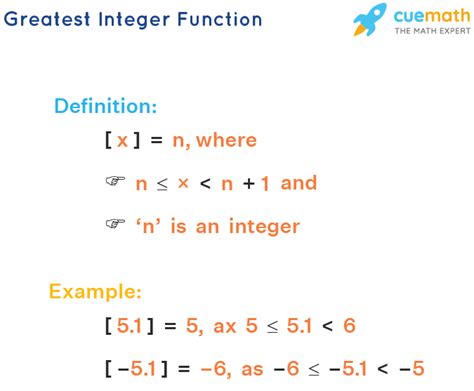 Greatest Integer Function

cuemath
THE MATH EXPERT

Definition:

$[x] = n$, where

☞ $n \leq x < n + 1$ and

☞ 'n' is an integer

Example:

$[5.1] = 5$, ax $5 \leq 5.1 < 6$

$[-5.1] = -6$, as $-6 \leq -5.1 < -5$